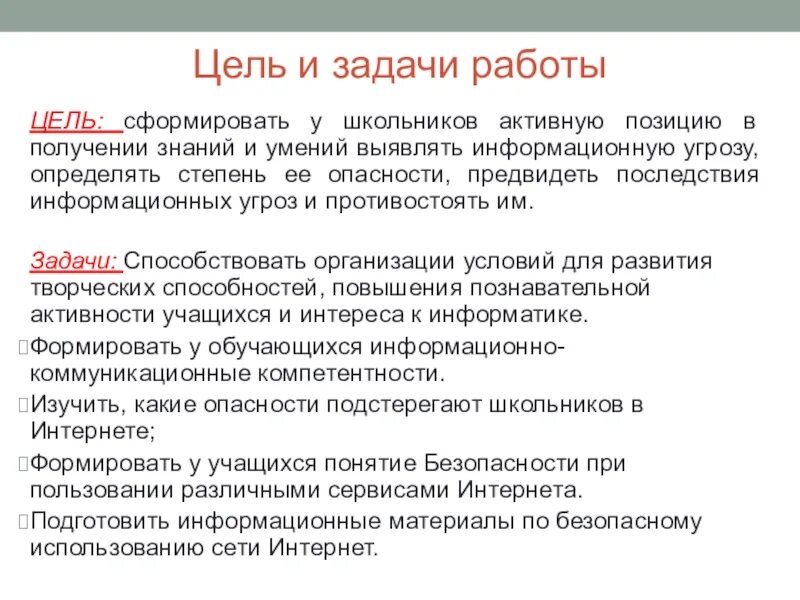 Цель и задачи работы

ЦЕЛЬ: сформировать у школьников активную позицию в получении знаний и умений выявлять информационную угрозу, определять степень ее опасности, предвидеть последствия информационных угроз и противостоять им.

Задачи: Способствовать организации условий для развития творческих способностей, повышения познавательной активности учащихся и интереса к информатике.

Формировать у обучающихся информационно-коммуникационные компетентности.

Изучить, какие опасности подстерегают школьников в Интернете;

Формировать у учащихся понятие Безопасности при пользовании различными сервисами Интернета.

Подготовить информационные материалы по безопасному использованию сети Интернет.